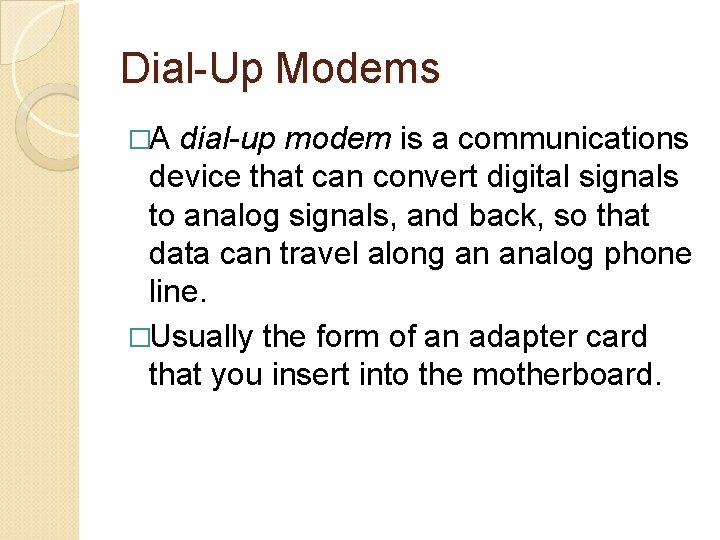 Dial-Up Modems

□A dial-up modem is a communications device that can convert digital signals to analog signals, and back, so that data can travel along an analog phone line.

□Usually the form of an adapter card that you insert into the motherboard.